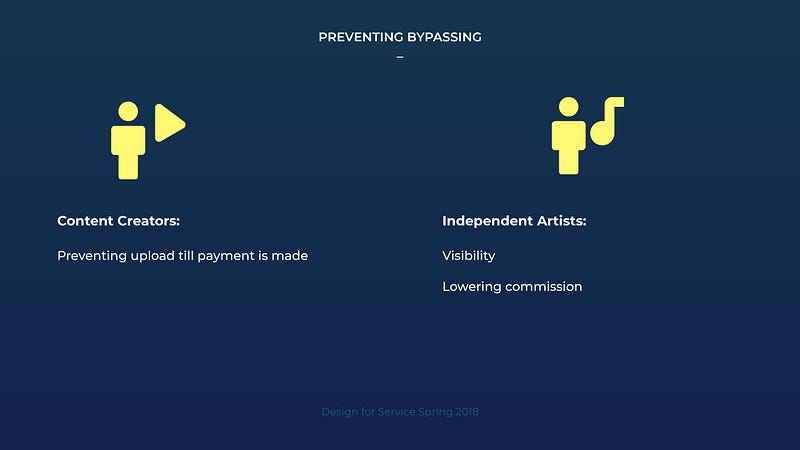 PREVENTING BYPASSING
–

Content Creators:

Preventing upload till payment is made

Independent Artists:

Visibility

Lowering commission

Design for Service Spring 2018